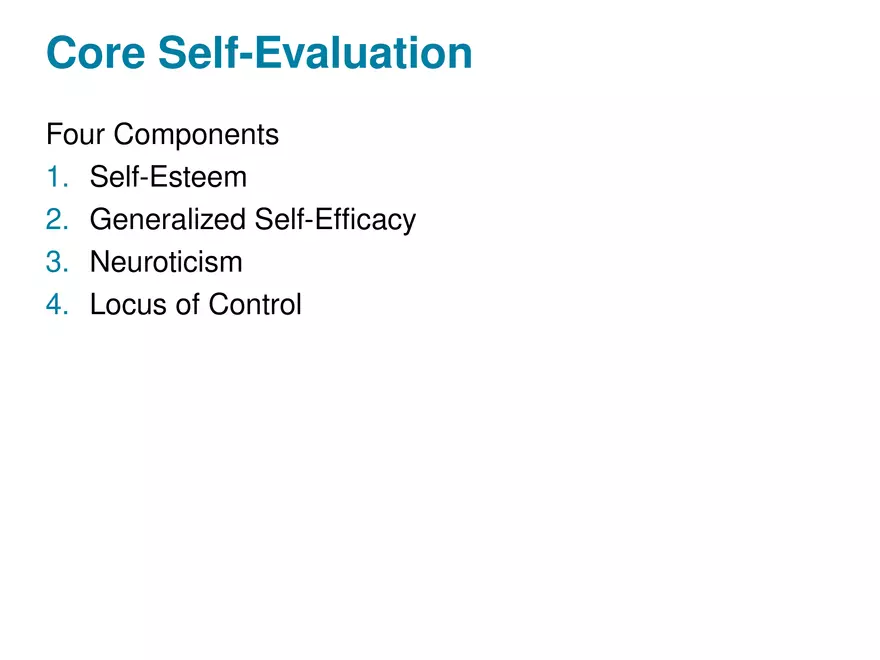 Core Self-Evaluation

Four Components
1. Self-Esteem
2. Generalized Self-Efficacy
3. Neuroticism
4. Locus of Control